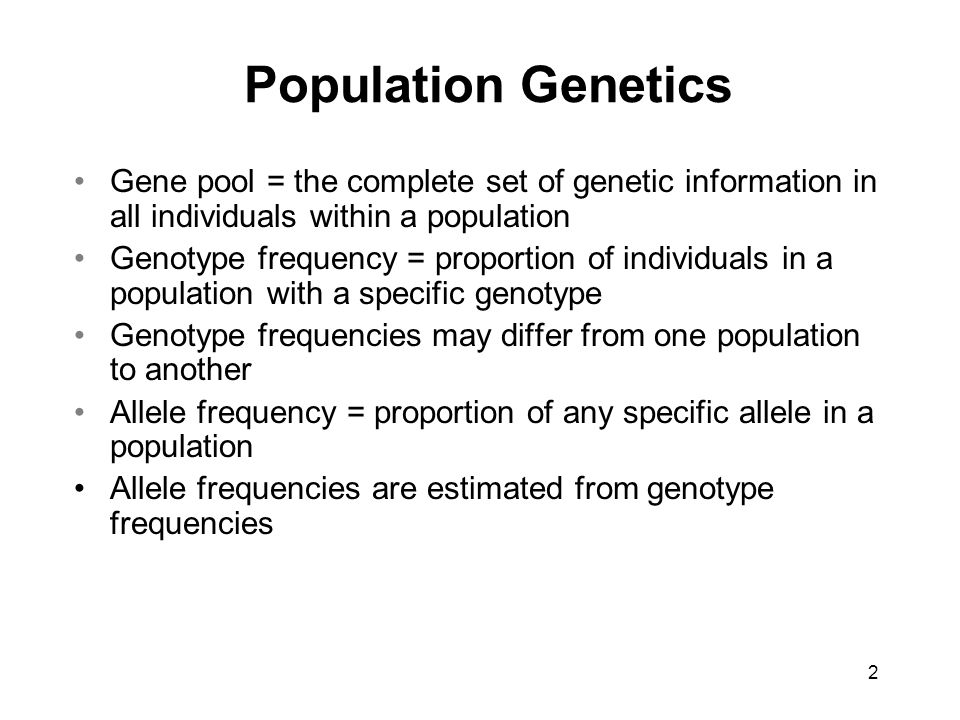 Population Genetics

• Gene pool = the complete set of genetic information in all individuals within a population
• Genotype frequency = proportion of individuals in a population with a specific genotype
• Genotype frequencies may differ from one population to another
• Allele frequency = proportion of any specific allele in a population
• Allele frequencies are estimated from genotype frequencies

2